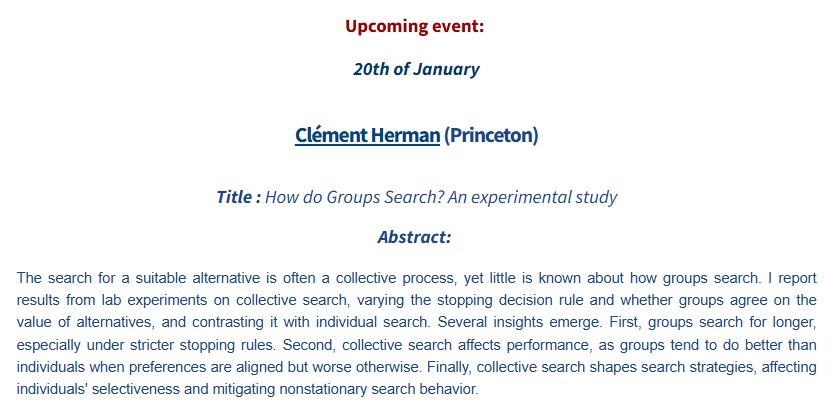 Upcoming event:

20th of January

Clément Herman (Princeton)

Title : How do Groups Search? An experimental study

Abstract:

The search for a suitable alternative is often a collective process, yet little is known about how groups search. I report results from lab experiments on collective search, varying the stopping decision rule and whether groups agree on the value of alternatives, and contrasting it with individual search. Several insights emerge. First, groups search for longer, especially under stricter stopping rules. Second, collective search affects performance, as groups tend to do better than individuals when preferences are aligned but worse otherwise. Finally, collective search shapes search strategies, affecting individuals' selectiveness and mitigating nonstationary search behavior.